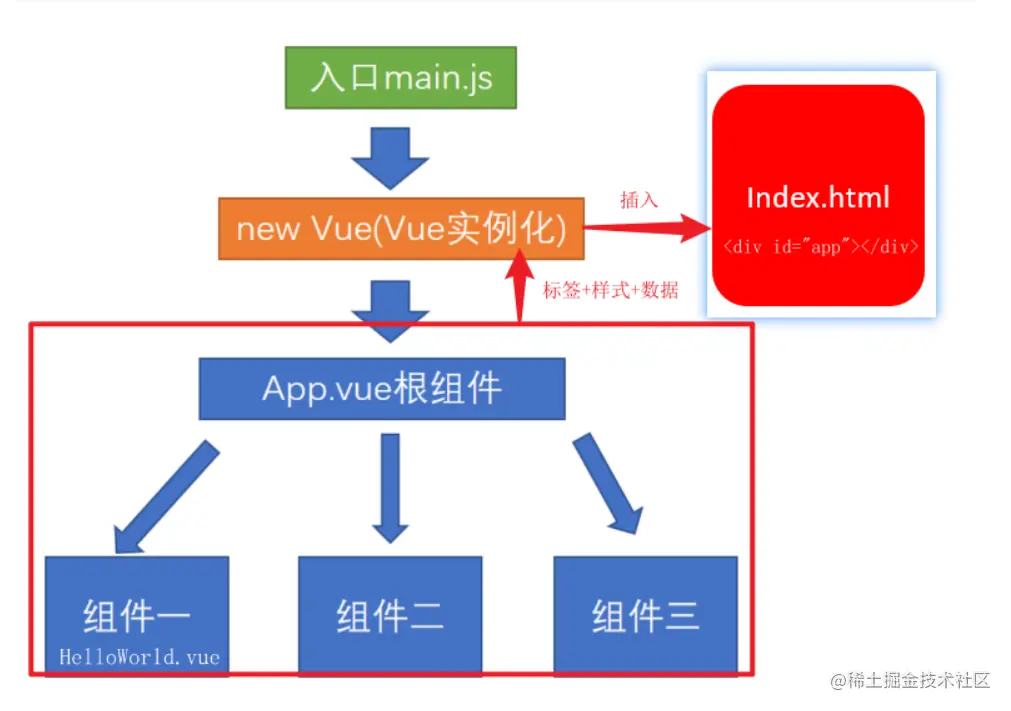 入口main.js

new Vue(Vue实例化)

插入

Index.html

<div id="app"></div>

标签+样式+数据

App.vue根组件

组件一

HelloWorld.vue

组件二

组件三

@稀土掘金技术社区